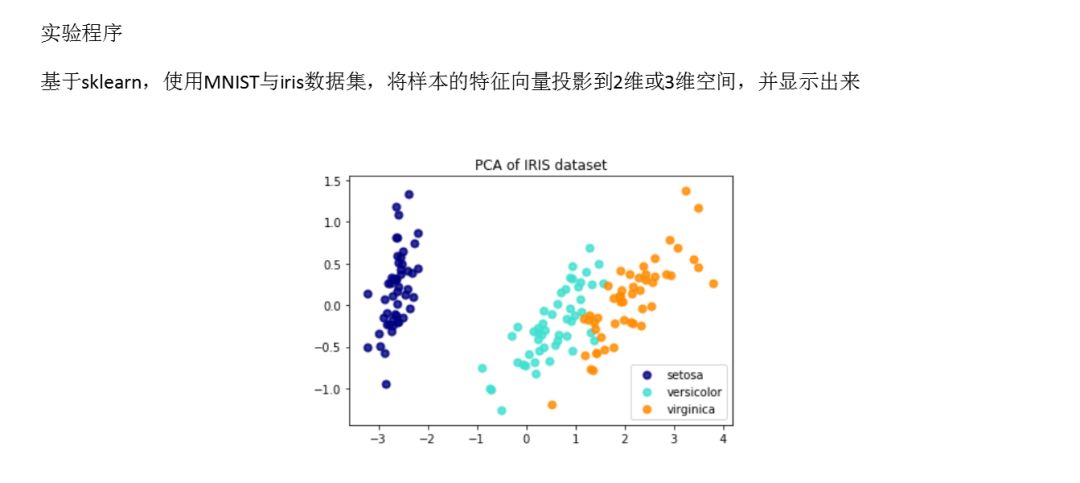 实验程序

基于sklearn，使用MNIST与iris数据集，将样本的特征向量投影到2维或3维空间，并显示出来

PCA of IRIS dataset

1.5
1.0
0.5
0.0
−0.5
−1.0

−3 −2 −1 0 1 2 3 4

setosa
versicolor
virginica